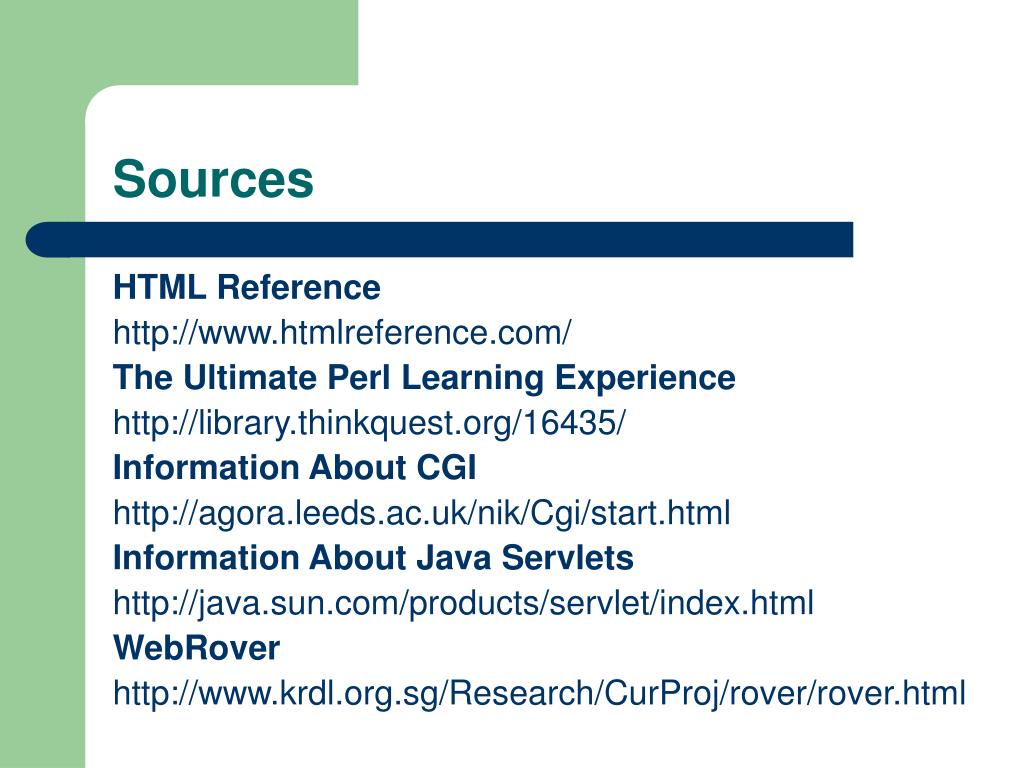 Sources

HTML Reference
http://www.htmlreference.com/
The Ultimate Perl Learning Experience
http://library.thinkquest.org/16435/
Information About CGI
http://agora.leeds.ac.uk/nik/Cgi/start.html
Information About Java Servlets
http://java.sun.com/products/servlet/index.html
WebRover
http://www.krdl.org.sg/Research/CurProj/rover/rover.html